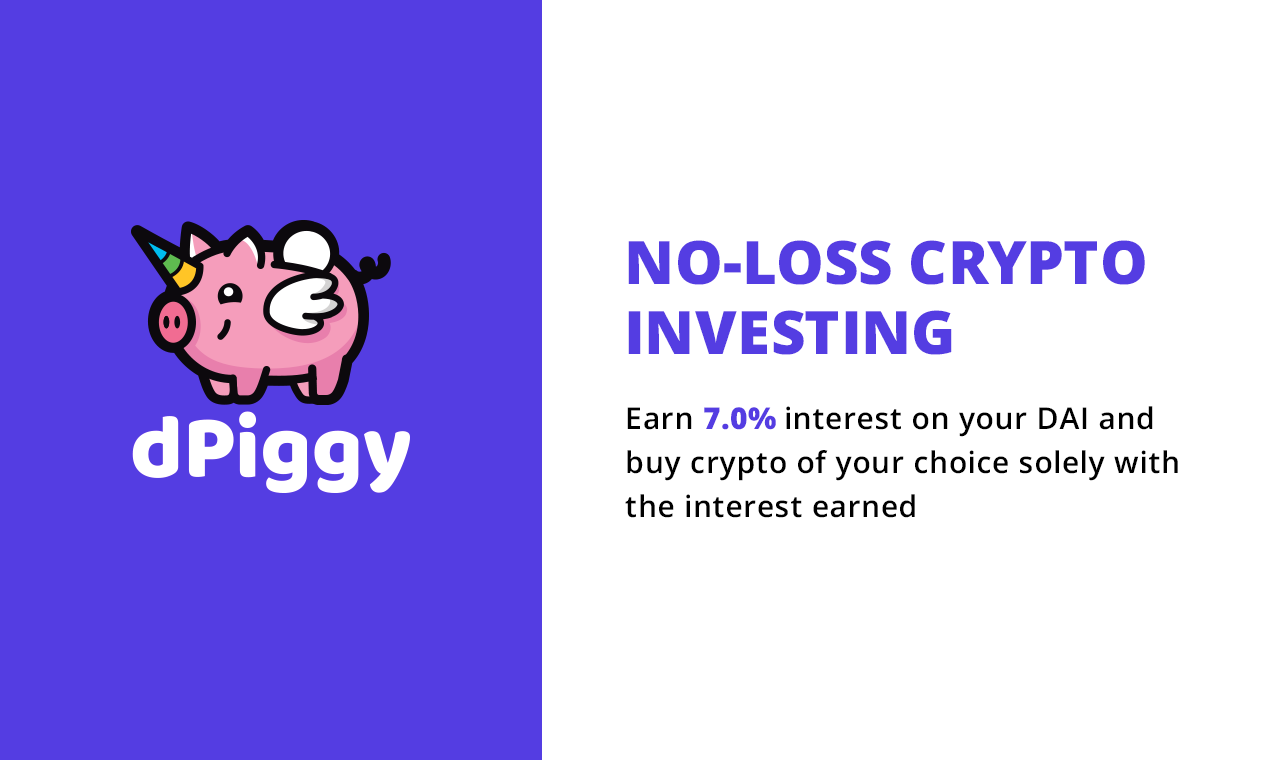 dPiggy

NO-LOSS CRYPTO INVESTING

Earn 7.0% interest on your DAI and buy crypto of your choice solely with the interest earned